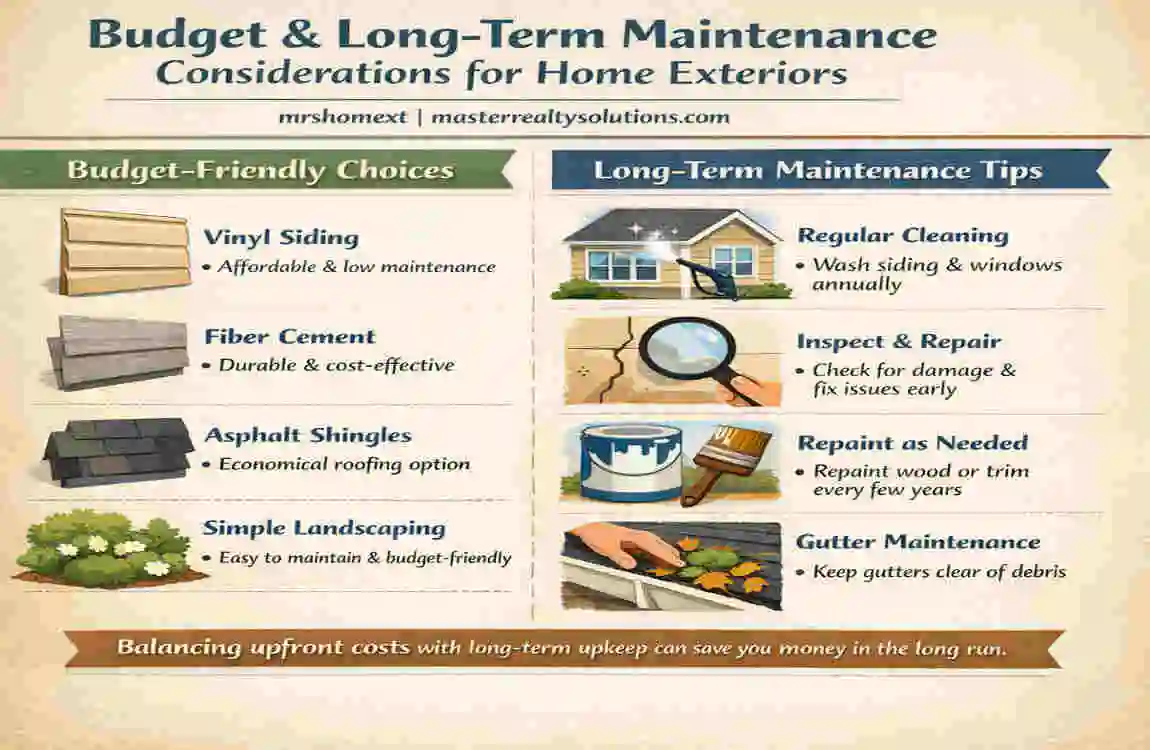 Budget & Long-Term Maintenance
Considerations for Home Exteriors

mrshomext | masterrealtysolutions.com

Budget-Friendly Choices

Vinyl Siding
• Affordable & low maintenance

Fiber Cement
• Durable & cost-effective

Asphalt Shingles
• Economical roofing option

Simple Landscaping
• Easy to maintain & budget-friendly

Long-Term Maintenance Tips

Regular Cleaning
• Wash siding & windows annually

Inspect & Repair
• Check for damage & fix issues early

Repaint as Needed
• Repaint wood or trim every few years

Gutter Maintenance
• Keep gutters clear of debris

Balancing upfront costs with long-term upkeep can save you money in the long run.